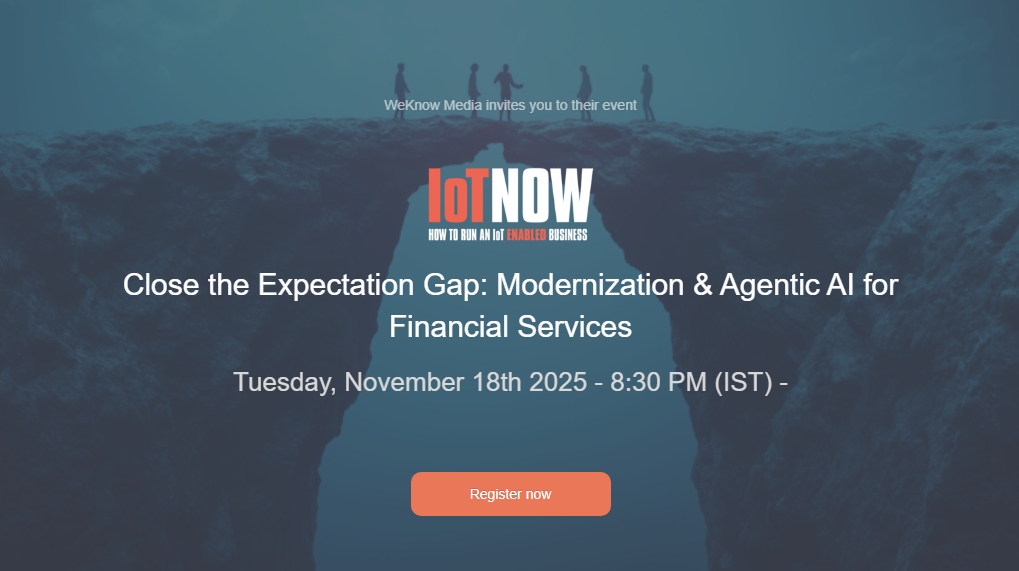 WeKnow Media invites you to their event

IoTNOW
HOW TO RUN AN IoT ENABLED BUSINESS

Close the Expectation Gap: Modernization & Agentic AI for Financial Services

Tuesday, November 18th 2025 - 8:30 PM (IST) -

Register now